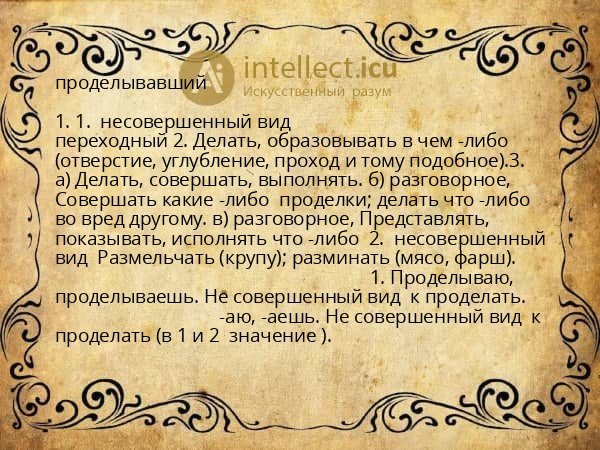 intellect.icu
Искусственный разум

проделывавший

1. 1. несовершенный вид переходный 2. Делать, образовывать в чем -либо (отверстие, углубление, проход и тому подобное).3. а) Делать, совершать, выполнять. б) разговорное, Совершать какие -либо проделки; делать что -либо во вред другому. в) разговорное, Представлять, показывать, исполнять что -либо 2. несовершенный вид Размельчать (крупу); разминать (мясо, фарш). 1. Проделываю, проделываешь. Не совершенный вид к проделать. -аю, -аешь. Не совершенный вид к проделать (в 1 и 2 значение ).